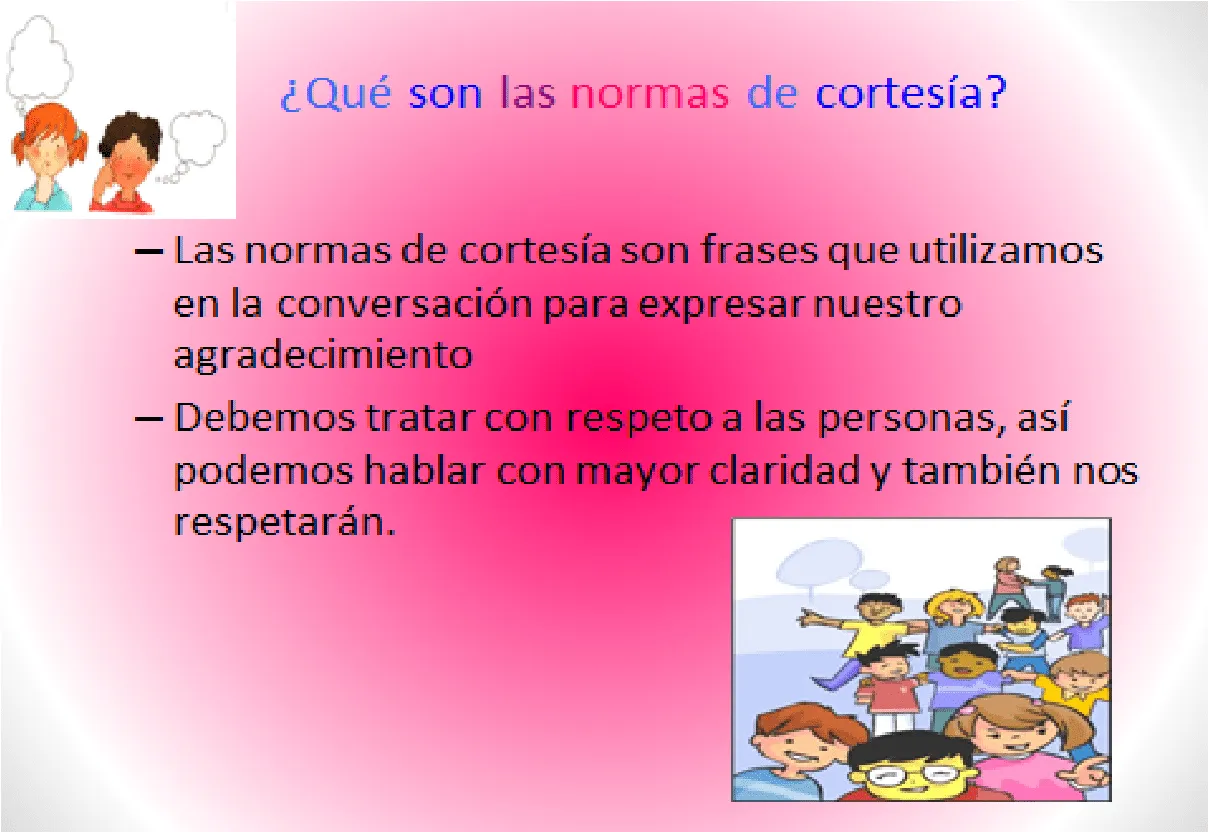 ¿Qué son las normas de cortesía?

– Las normas de cortesía son frases que utilizamos en la conversación para expresar nuestro agradecimiento

– Debemos tratar con respeto a las personas, así podemos hablar con mayor claridad y también nos respetarán.